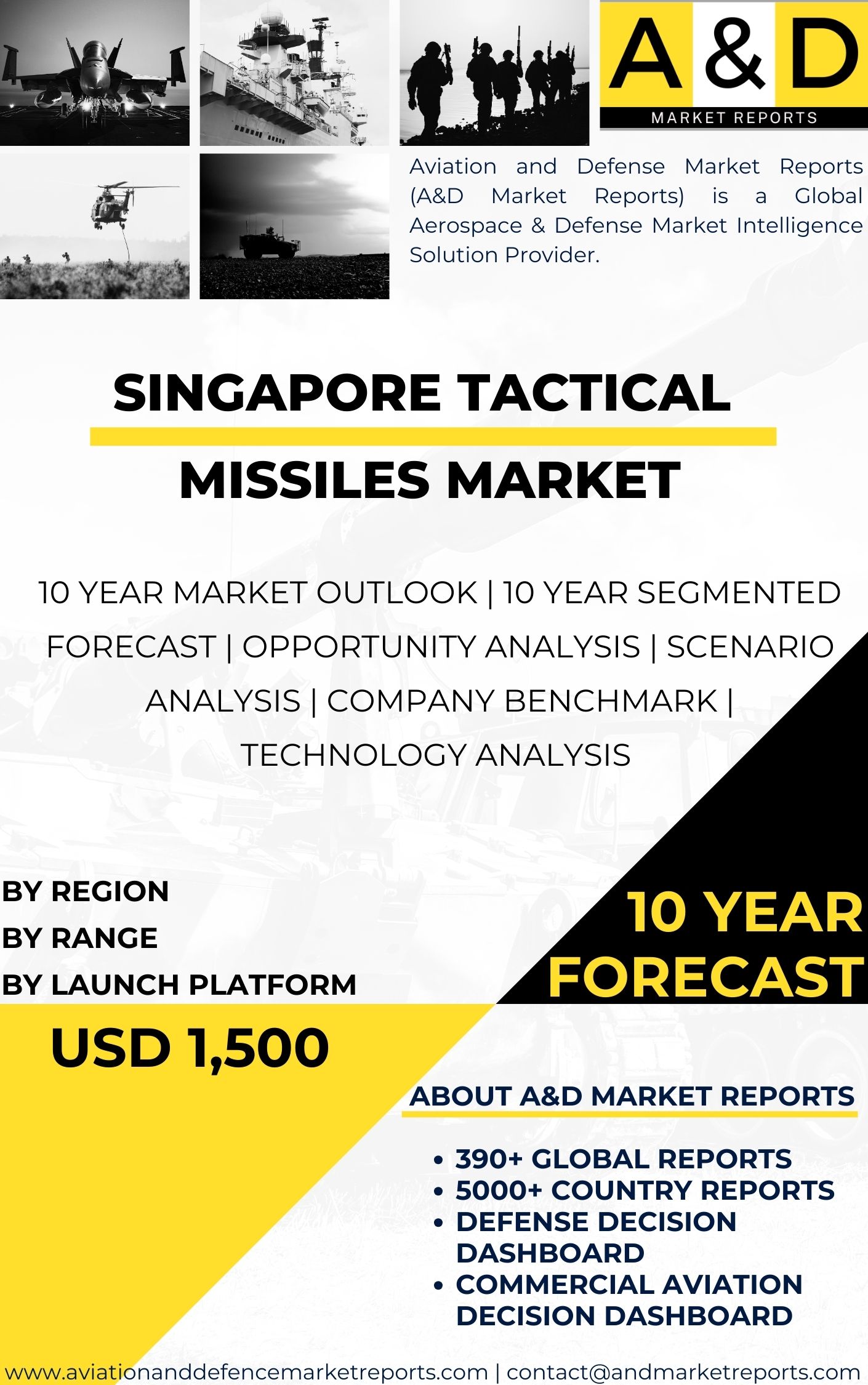 A & D
MARKET REPORTS

Aviation and Defense Market Reports (A&D Market Reports) is a Global Aerospace & Defense Market Intelligence Solution Provider.

SINGAPORE TACTICAL MISSILES MARKET

10 YEAR MARKET OUTLOOK | 10 YEAR SEGMENTED FORECAST | OPPORTUNITY ANALYSIS | SCENARIO ANALYSIS | COMPANY BENCHMARK | TECHNOLOGY ANALYSIS

BY REGION
BY RANGE
BY LAUNCH PLATFORM

10 YEAR FORECAST

USD 1,500

ABOUT A&D MARKET REPORTS

• 390+ GLOBAL REPORTS
• 5000+ COUNTRY REPORTS
• DEFENSE DECISION DASHBOARD
• COMMERCIAL AVIATION DECISION DASHBOARD

www.aviationanddefencemarketreports.com | contact@andmarketreports.com